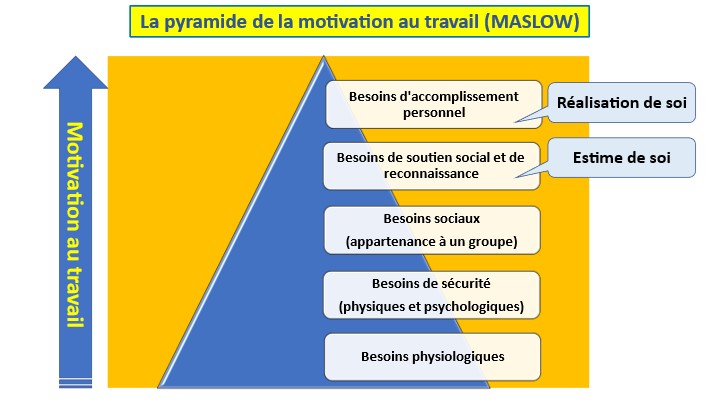 La pyramide de la motivation au travail (MASLOW)

Motivation au travail

Besoins d'accomplissement personnel

Réalisation de soi

Besoins de soutien social et de reconnaissance

Estime de soi

Besoins sociaux
(appartenance à un groupe)

Besoins de sécurité
(physiques et psychologiques)

Besoins physiologiques